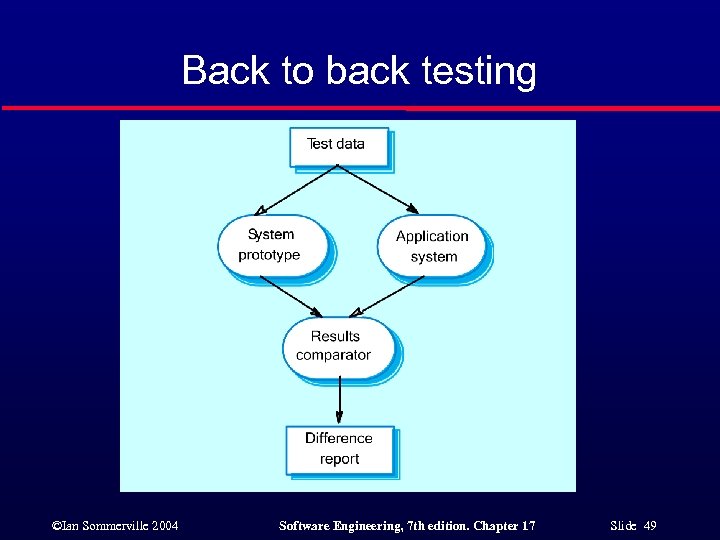 Back to back testing

Test data

System prototype

Application system

Results comparator

Difference report

©Ian Sommerville 2004

Software Engineering, 7th edition. Chapter 17

Slide 49